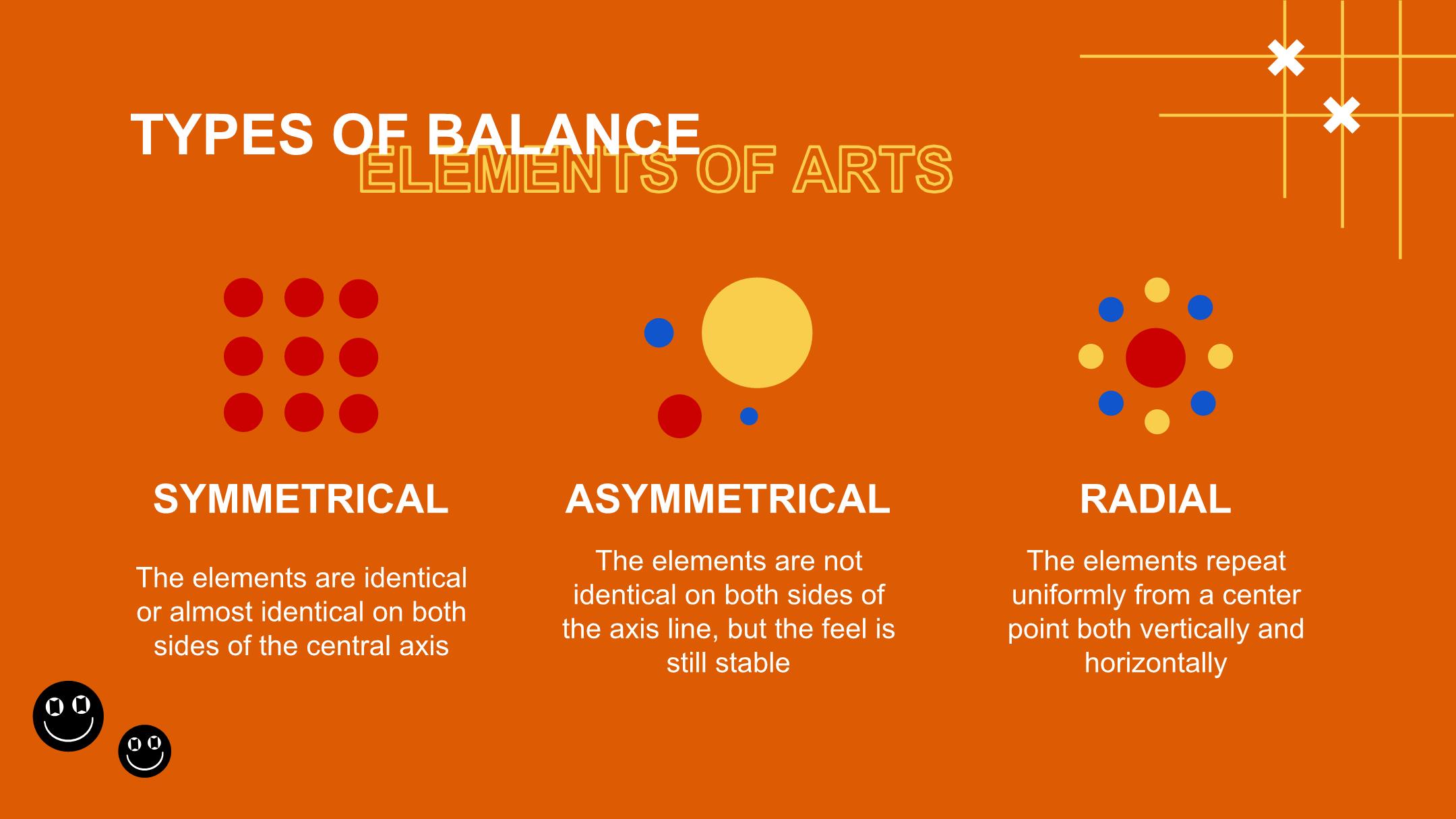 TYPES OF BALANCE

ELEMENTS OF ARTS

SYMMETRICAL

The elements are identical or almost identical on both sides of the central axis

ASYMMETRICAL

The elements are not identical on both sides of the axis line, but the feel is still stable

RADIAL

The elements repeat uniformly from a center point both vertically and horizontally